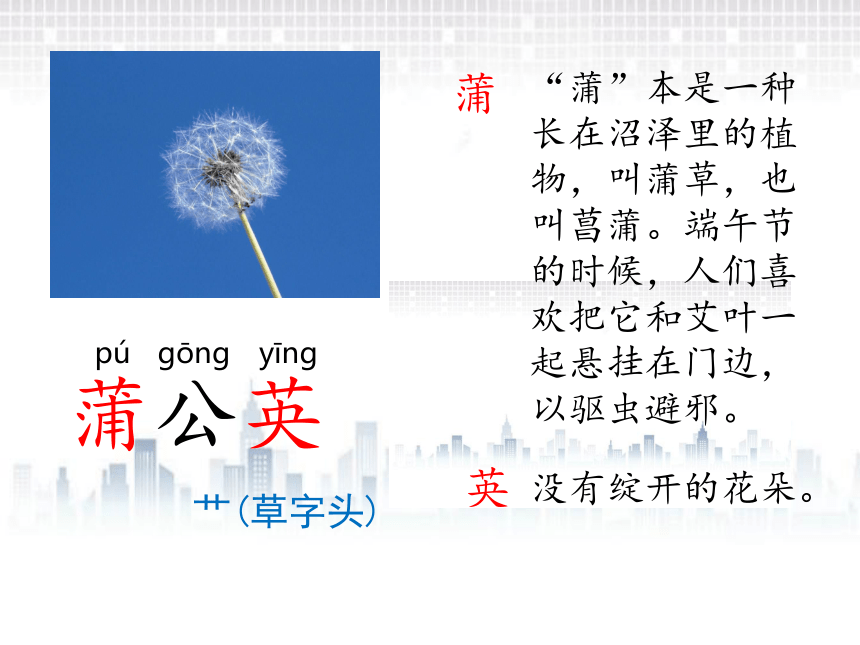 pú gōng yīng
蒲公英

艹(草字头)

蒲 “蒲”本是一种长在沼泽里的植物，叫蒲草，也叫菖蒲。端午节的时候，人们喜欢把它和艾叶一起悬挂在门边，以驱虫避邪。

英 没有绽开的花朵。